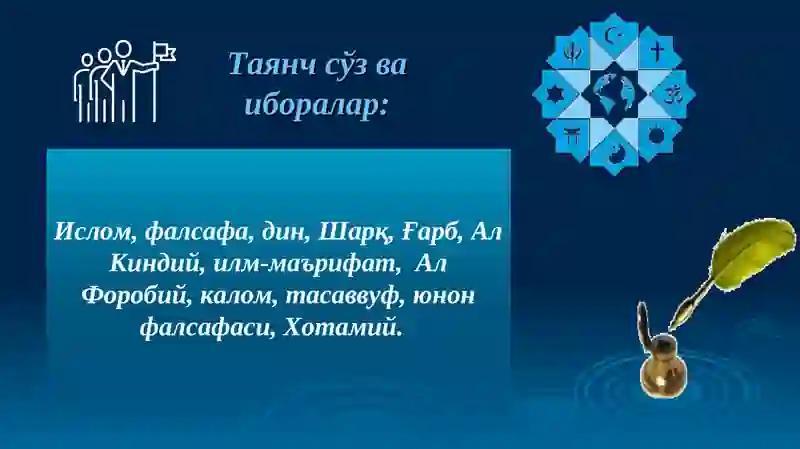 Таянч сўз ва иборалар:

Ислом, фалсафа, дин, Шарқ, Ғарб, Ал Киндий, илм-маърифат, Ал Форобий, калом, тасаввуф, юнон фалсафаси, Хотамий.